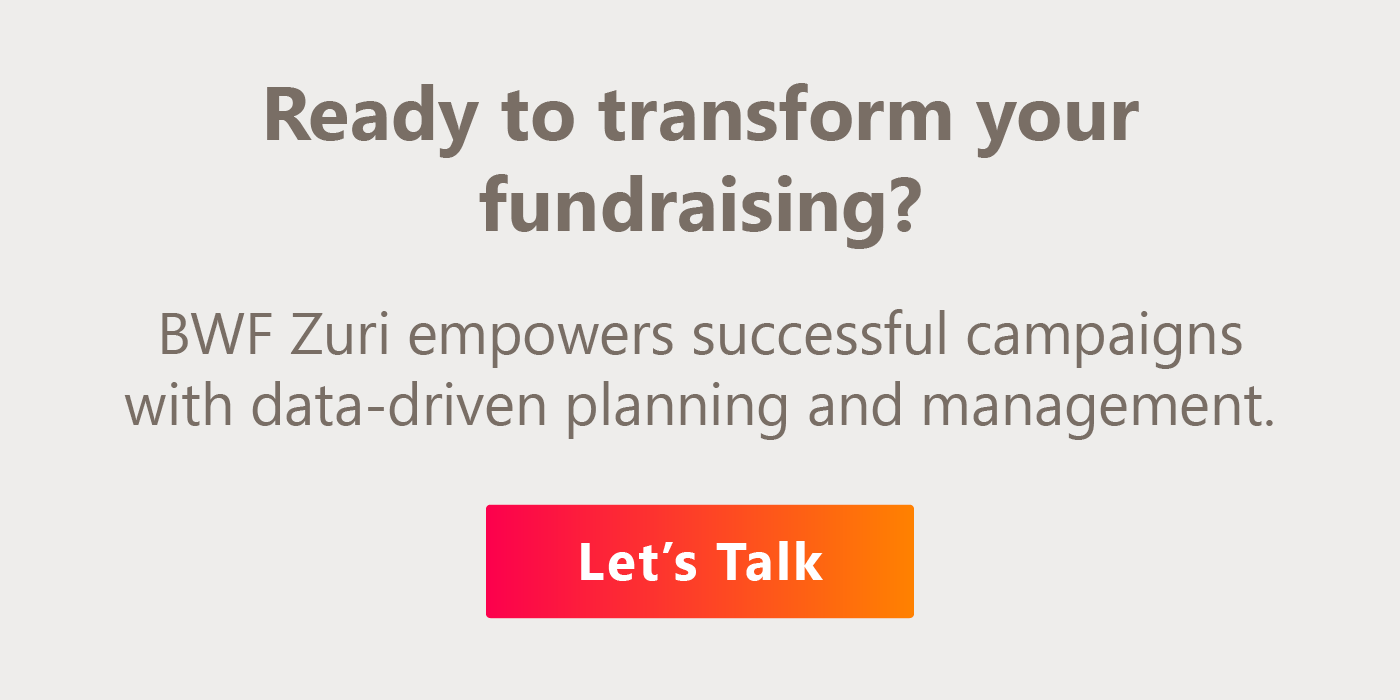 Ready to transform your fundraising?

BWF Zuri empowers successful campaigns with data-driven planning and management.

Let’s Talk